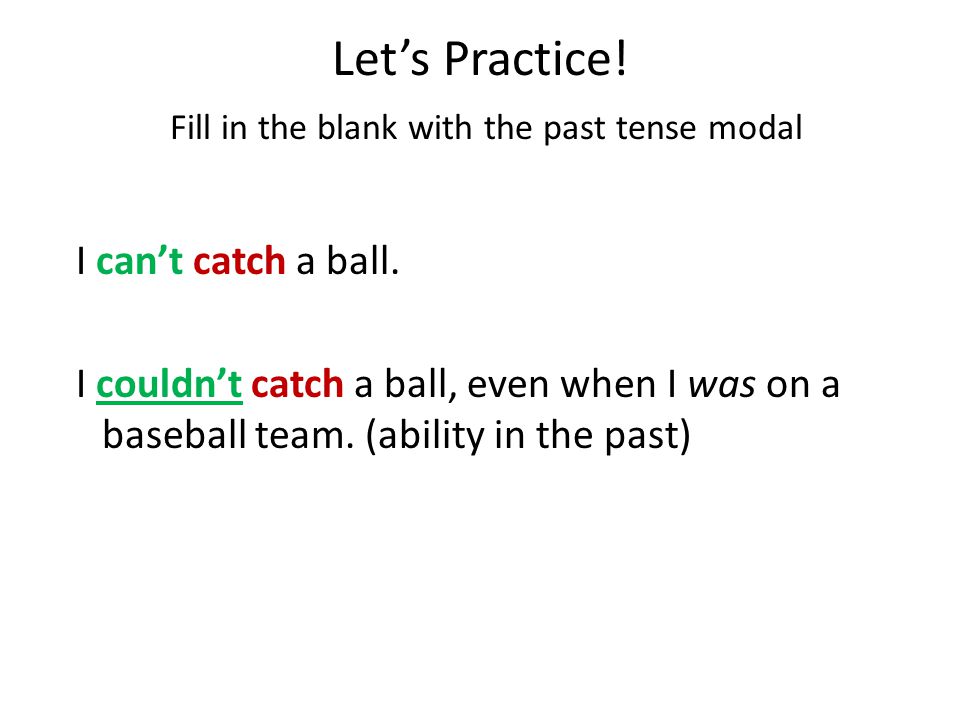 Let’s Practice!

Fill in the blank with the past tense modal

I can’t catch a ball.

I couldn’t catch a ball, even when I was on a baseball team. (ability in the past)